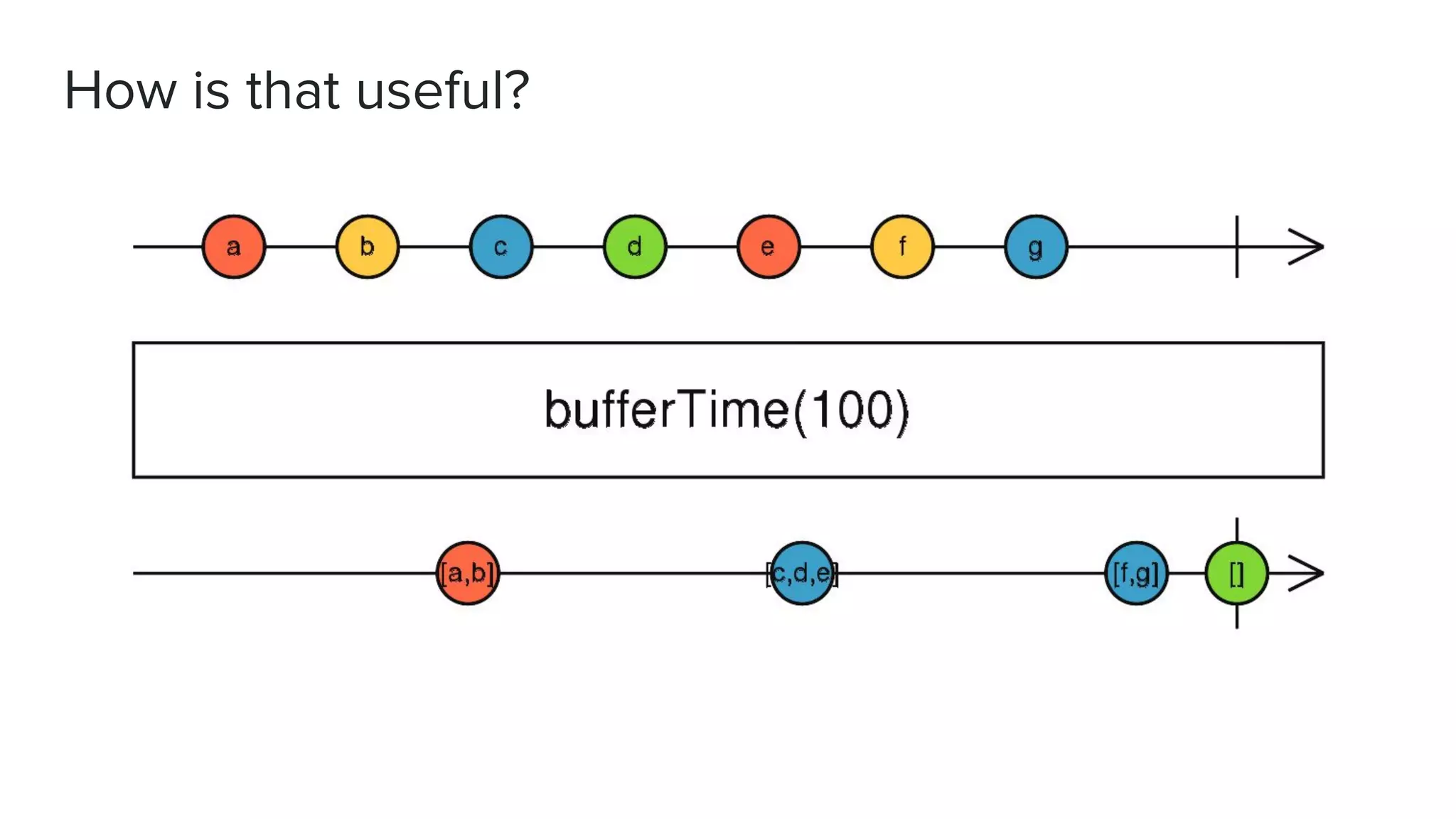 How is that useful?

a b c d e f g

bufferTime(100)

[a,b] [c,d,e] [f,g] []